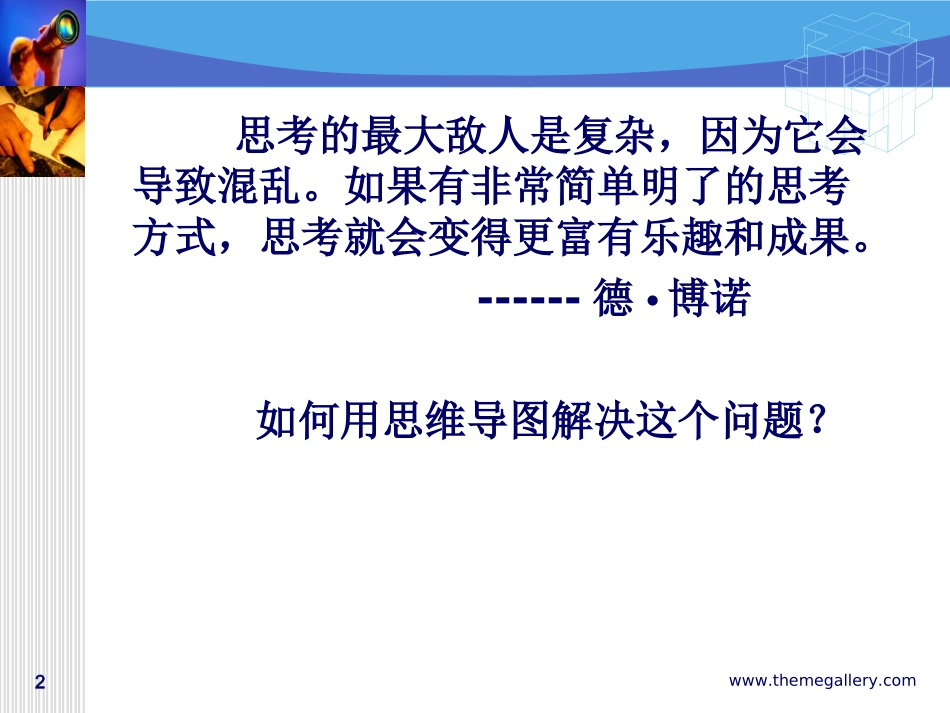 思考的最大敌人是复杂，因为它会导致混乱。如果有非常简单明了的思考方式，思考就会变得更富有乐趣和成果。

------ 德 • 博诺

如何用思维导图解决这个问题？

2

www.themegallery.com